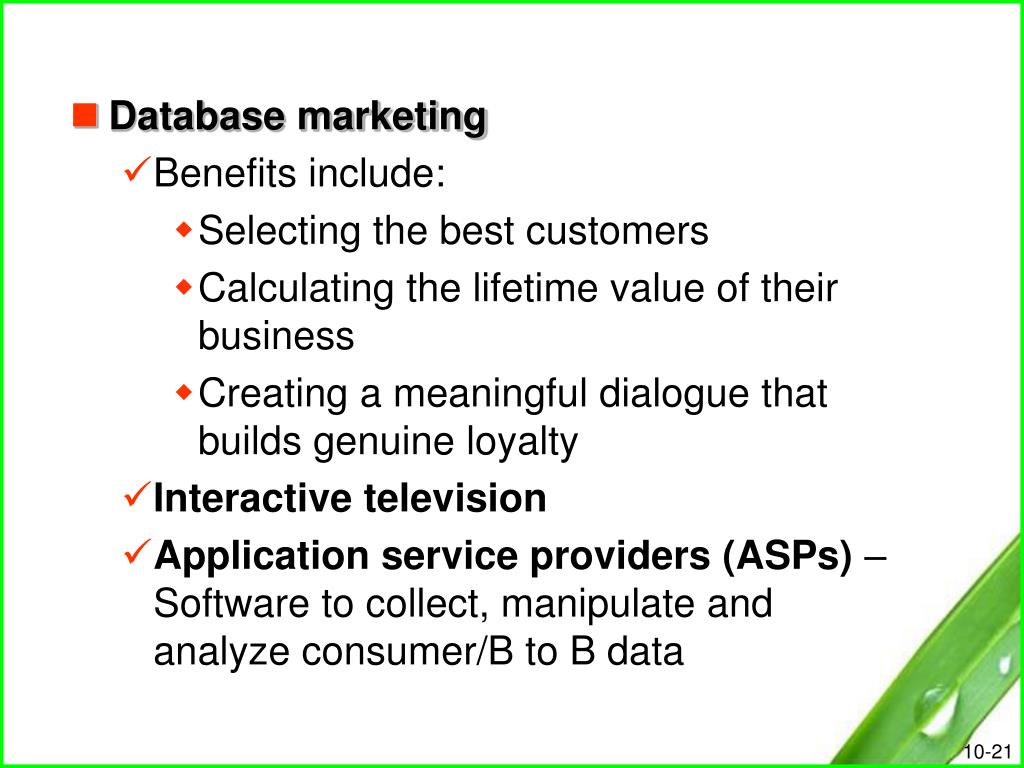 Database marketing

Benefits include:

Selecting the best customers

Calculating the lifetime value of their business

Creating a meaningful dialogue that builds genuine loyalty

Interactive television

Application service providers (ASPs) – Software to collect, manipulate and analyze consumer/B to B data

10-21